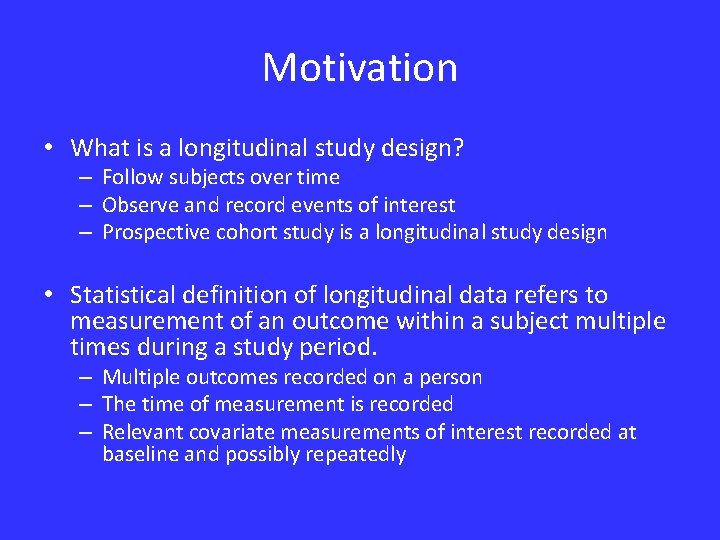 Motivation

• What is a longitudinal study design?
  – Follow subjects over time
  – Observe and record events of interest
  – Prospective cohort study is a longitudinal study design

• Statistical definition of longitudinal data refers to measurement of an outcome within a subject multiple times during a study period.
  – Multiple outcomes recorded on a person
  – The time of measurement is recorded
  – Relevant covariate measurements of interest recorded at baseline and possibly repeatedly